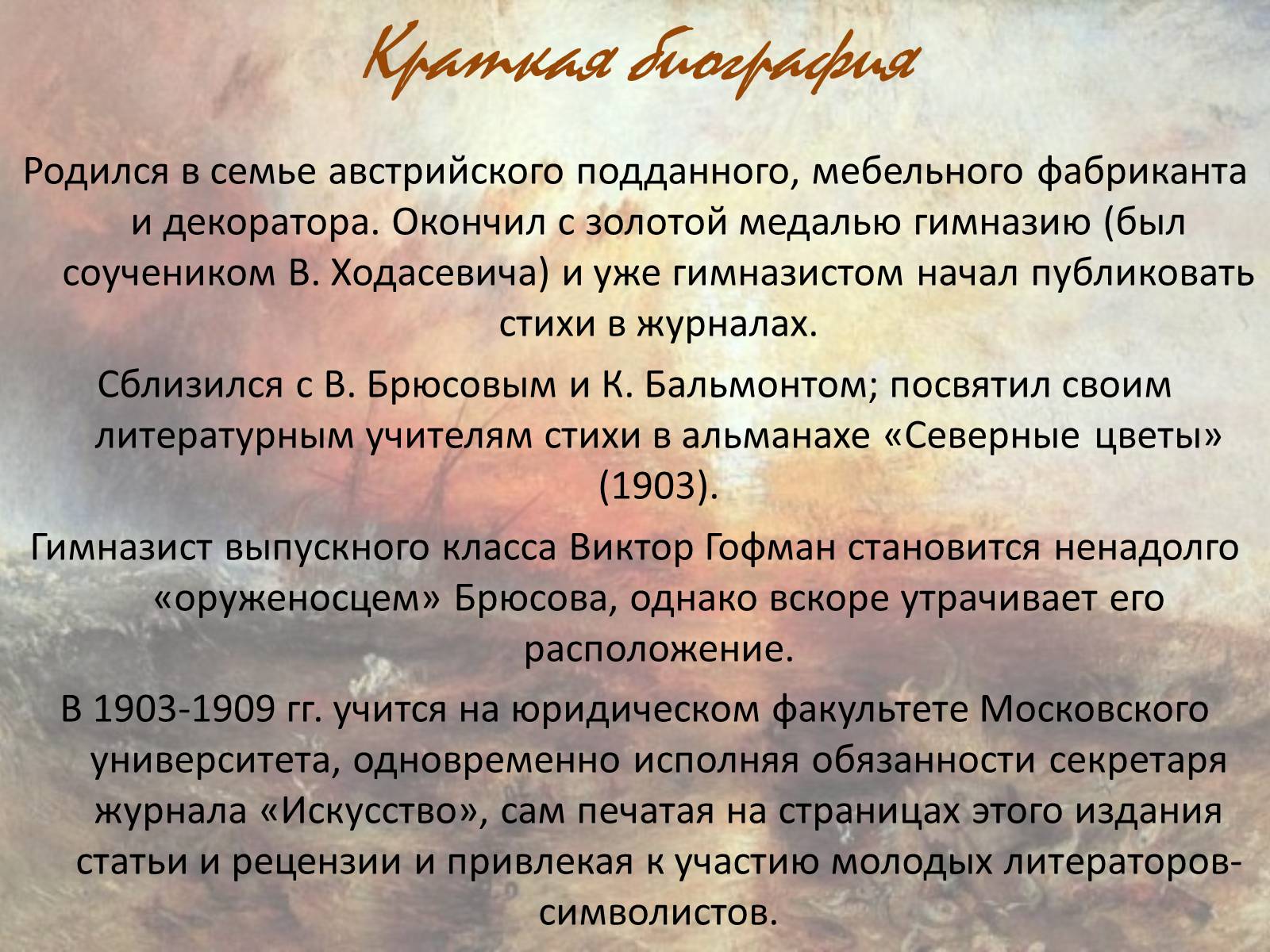 Краткая биография

Родился в семье австрийского подданного, мебельного фабриканта и декоратора. Окончил с золотой медалью гимназию (был соучеником В. Ходасевича) и уже гимназистом начал публиковать стихи в журналах.

Сблизился с В. Брюсовым и К. Бальмонтом; посвятил своим литературным учителям стихи в альманахе «Северные цветы» (1903).

Гимназист выпускного класса Виктор Гофман становится ненадолго «оруженосцем» Брюсова, однако вскоре утрачивает его расположение.

В 1903-1909 гг. учится на юридическом факультете Московского университета, одновременно исполняя обязанности секретаря журнала «Искусство», сам печатая на страницах этого издания статьи и рецензии и привлекая к участию молодых литераторов-символистов.